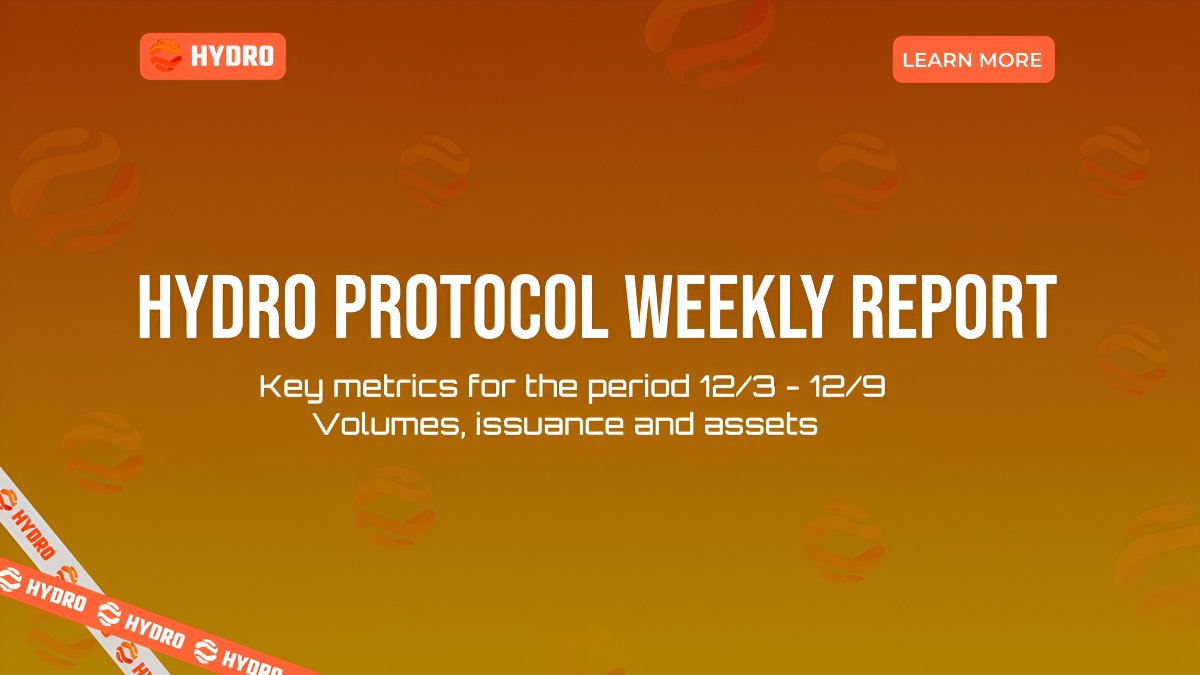 HYDRO

LEARN MORE

HYDRO PROTOCOL WEEKLY REPORT

Key metrics for the period 12/3 - 12/9
Volumes, issuance and assets

HYDRO HYDRO HYDRO HYDRO HYDRO